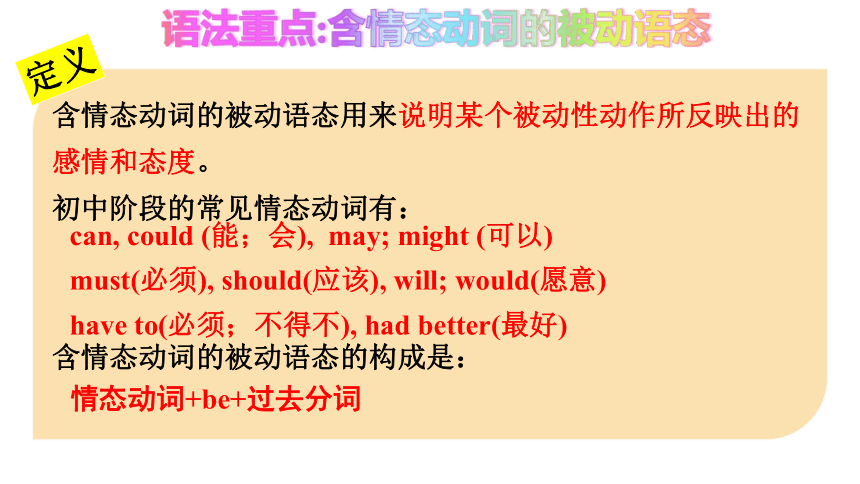 语法重点:含情态动词的被动语态

定义

含情态动词的被动语态用来说明某个被动性动作所反映出的感情和态度。

初中阶段的常见情态动词有：
can, could (能；会), may; might (可以)
must(必须), should(应该), will; would(愿意)
have to(必须；不得不), had better(最好)
含情态动词的被动语态的构成是：
情态动词+be+过去分词